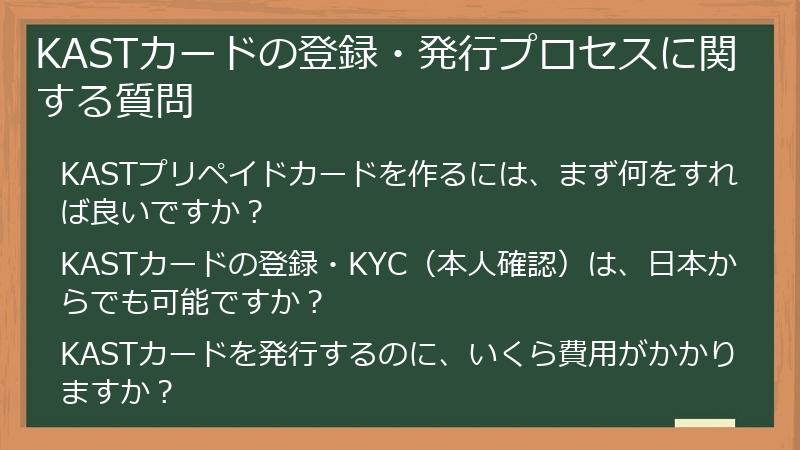 KASTカードの登録・発行プロセスに関する質問

KASTプリペイドカードを作るには、まず何をすれば良いですか？

KASTカードの登録・KYC（本人確認）は、日本からでも可能ですか？

KASTカードを発行するのに、いくら費用がかかりますか？